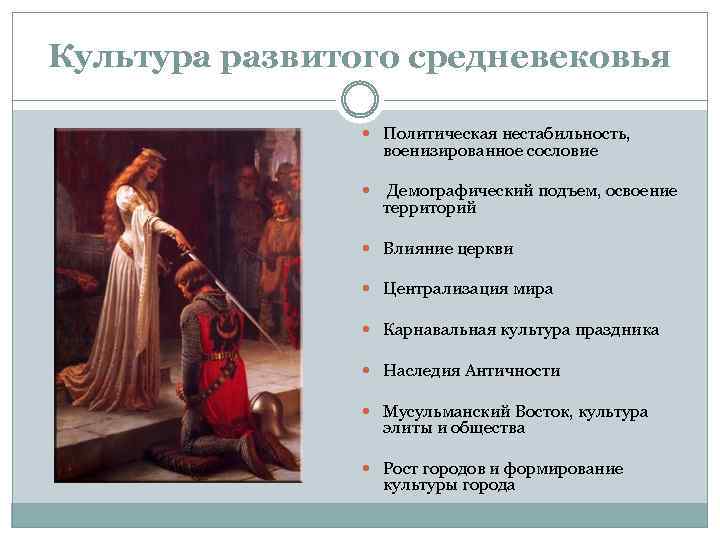 Культура развитого средневековья

- Политическая нестабильность, военизированное сословие
- Демографический подъем, освоение территорий
- Влияние церкви
- Централизация мира
- Карнавальная культура праздника
- Наследия Античности
- Мусульманский Восток, культура элиты и общества
- Рост городов и формирование культуры города